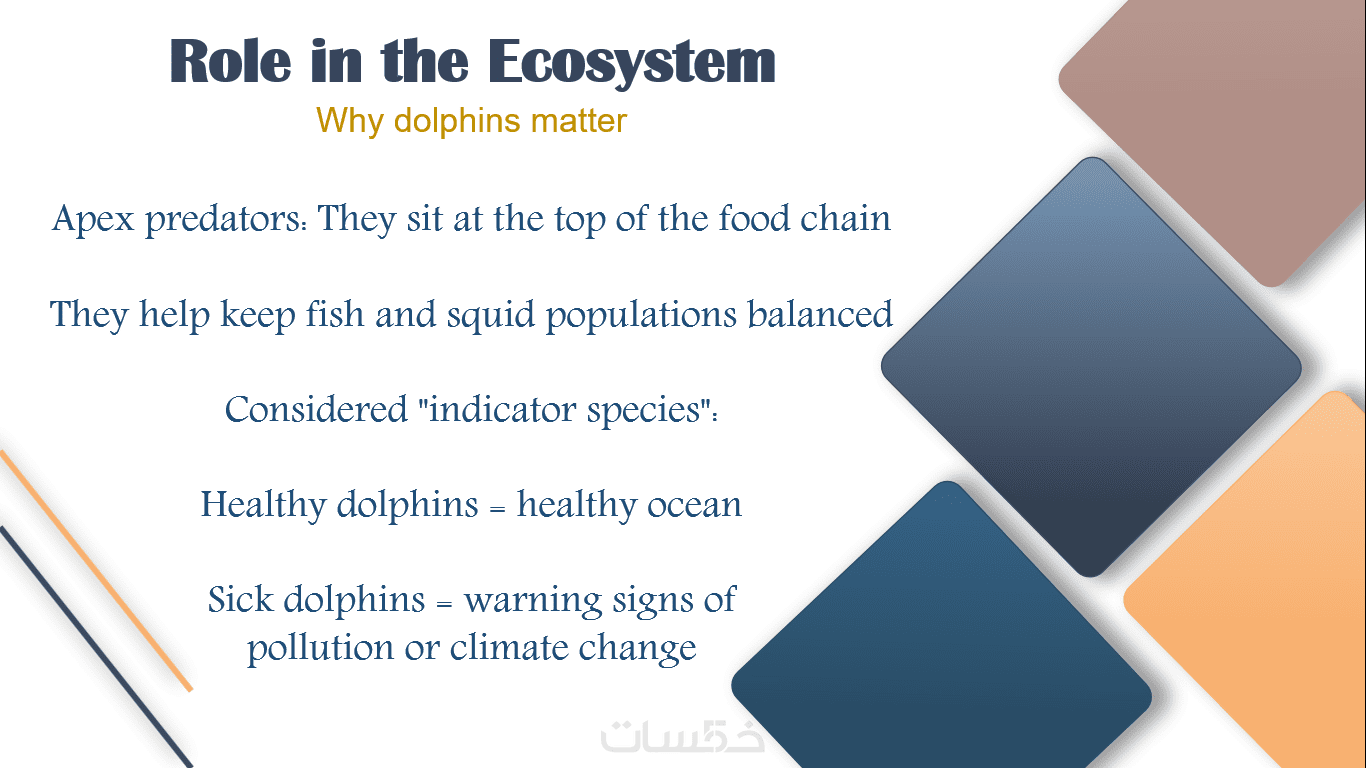 Role in the Ecosystem
Why dolphins matter

Apex predators: They sit at the top of the food chain

They help keep fish and squid populations balanced

Considered "indicator species":

Healthy dolphins = healthy ocean

Sick dolphins = warning signs of pollution or climate change

خمسات